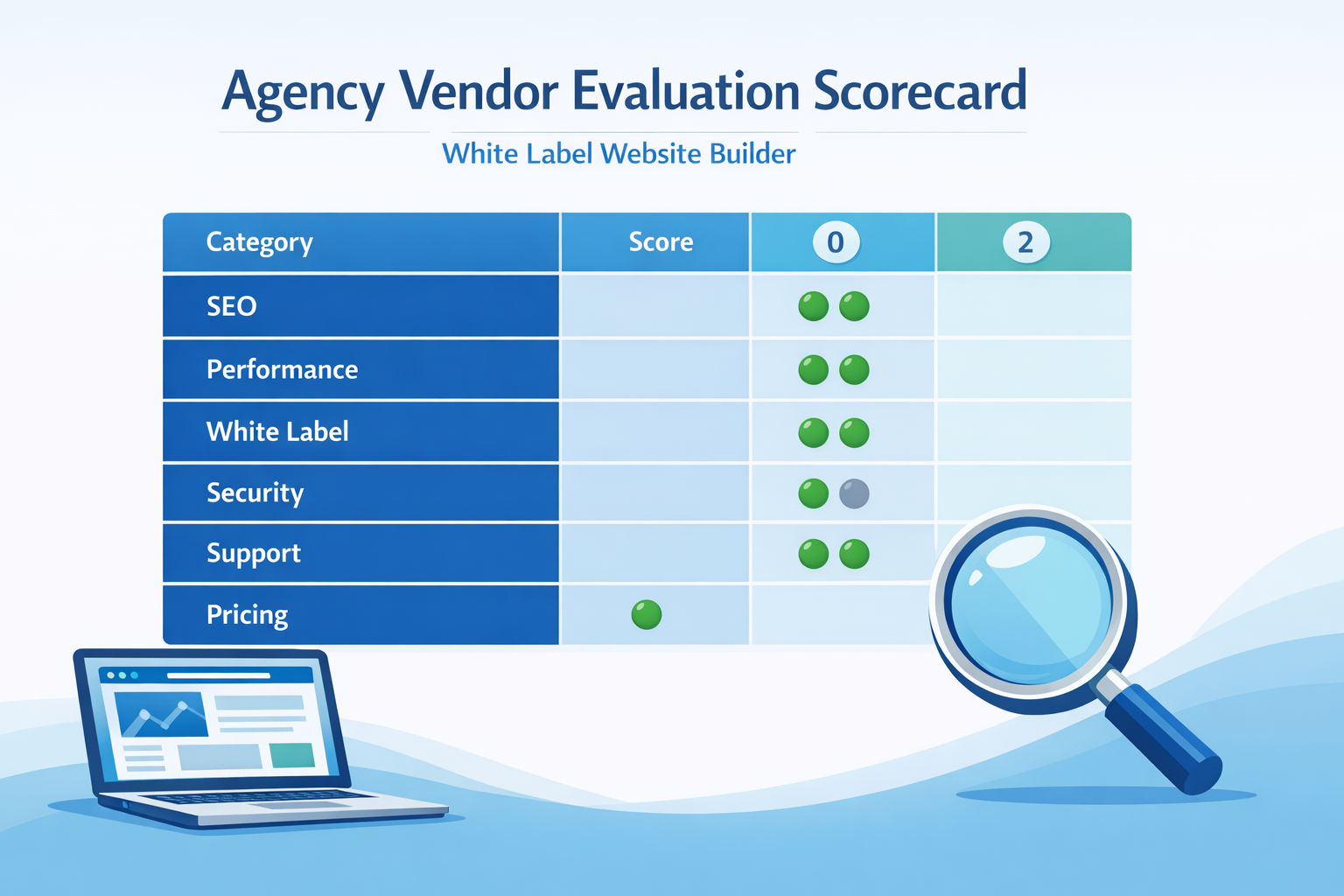 Agency Vendor Evaluation Scorecard

White Label Website Builder

| Category | Score | 0 | 2 |
|---|---|---|---|
| SEO | | | |
| Performance | | | |
| White Label | | | |
| Security | | | |
| Support | | | |
| Pricing | | | |